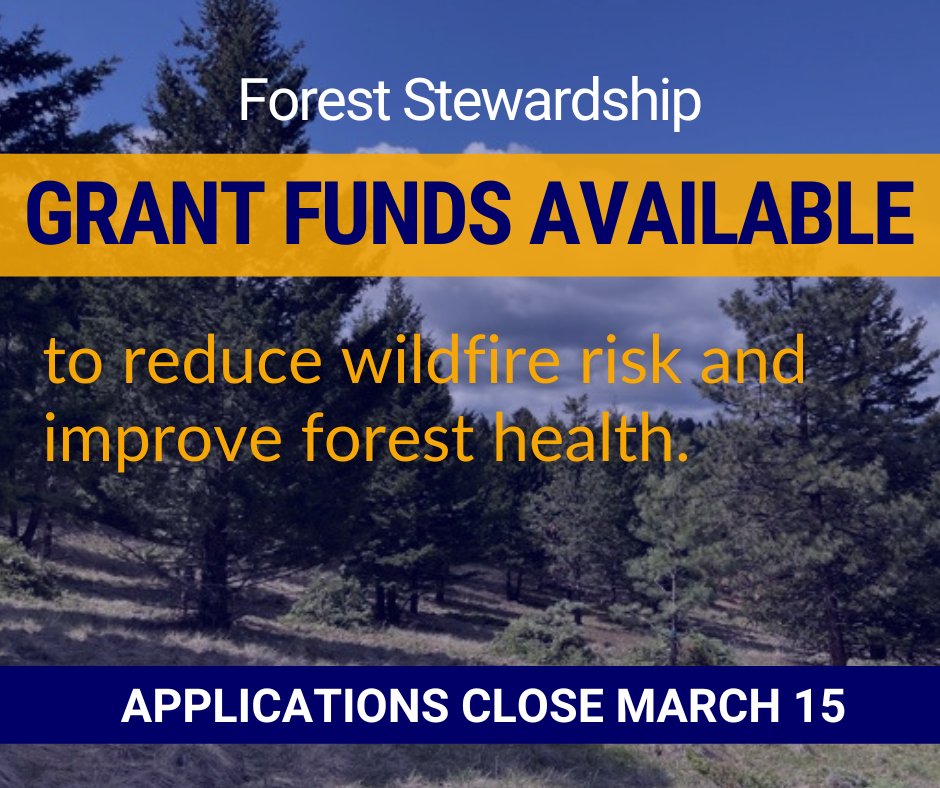 Forest Stewardship

GRANT FUNDS AVAILABLE

to reduce wildfire risk and improve forest health.

APPLICATIONS CLOSE MARCH 15